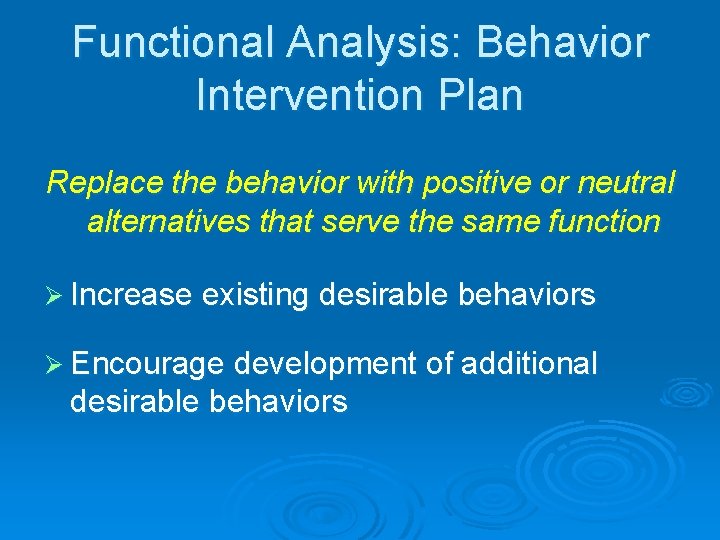 Functional Analysis: Behavior Intervention Plan

Replace the behavior with positive or neutral alternatives that serve the same function

➢ Increase existing desirable behaviors

➢ Encourage development of additional desirable behaviors